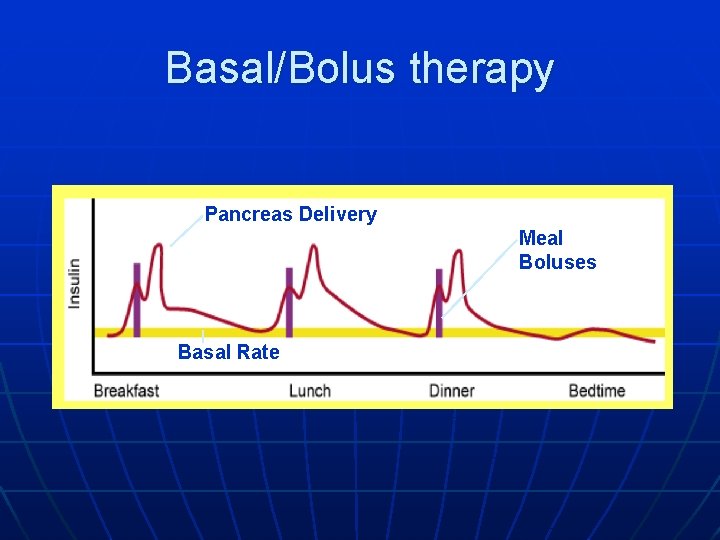 Basal/Bolus therapy

Pancreas Delivery

Meal Boluses

Insulin

Basal Rate

Breakfast

Lunch

Dinner

Bedtime